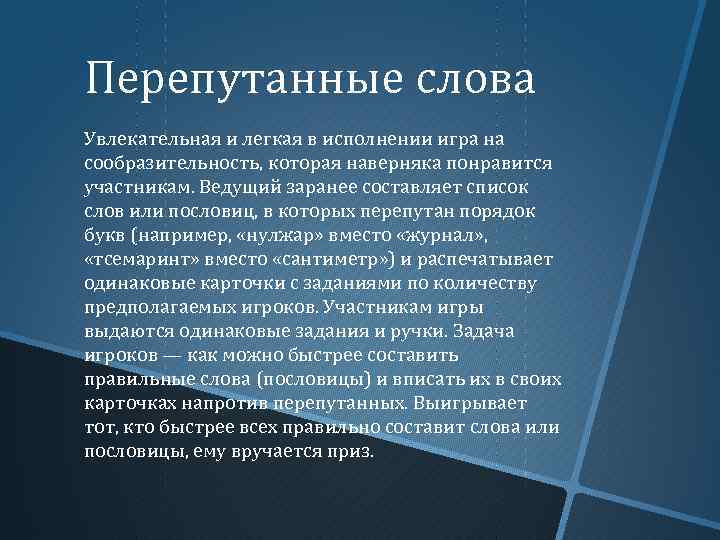 Перепутанные слова

Увлекательная и легкая в исполнении игра на сообразительность, которая наверняка понравится участникам. Ведущий заранее составляет список слов или пословиц, в которых перепутан порядок букв (например, «нулжар» вместо «журнал», «тсемаринт» вместо «сантиметр») и распечатывает одинаковые карточки с заданиями по количеству предполагаемых игроков. Участникам игры выдаются одинаковые задания и ручки. Задача игроков — как можно быстрее составить правильные слова (пословицы) и вписать их в своих карточках напротив перепутанных. Выигрывает тот, кто быстрее всех правильно составит слова или пословицы, ему вручается приз.